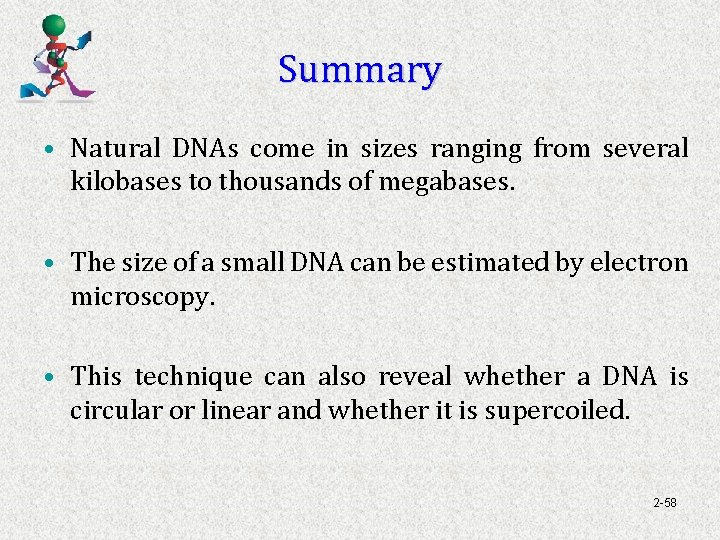 Summary

• Natural DNAs come in sizes ranging from several kilobases to thousands of megabases.

• The size of a small DNA can be estimated by electron microscopy.

• This technique can also reveal whether a DNA is circular or linear and whether it is supercoiled.

2-58